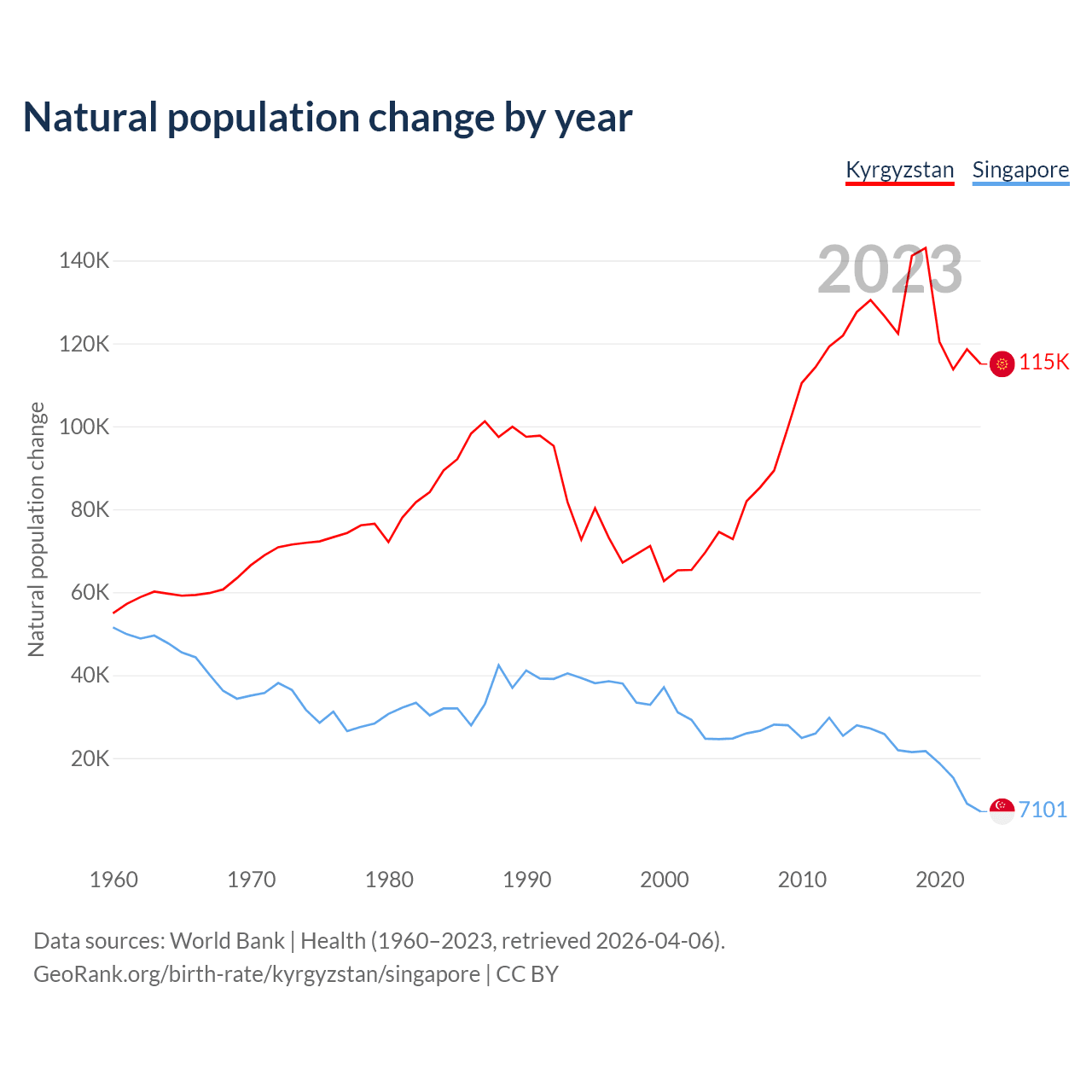 Natural population change by year

Kyrgyzstan Singapore

2023

Natural population change

140K
120K
100K
80K
60K
40K
20K

115K
7101

1960 1970 1980 1990 2000 2010 2020

Data sources: World Bank | Health (1960–2023, retrieved 2026-04-06).
GeoRank.org/birth-rate/kyrgyzstan/singapore | CC BY